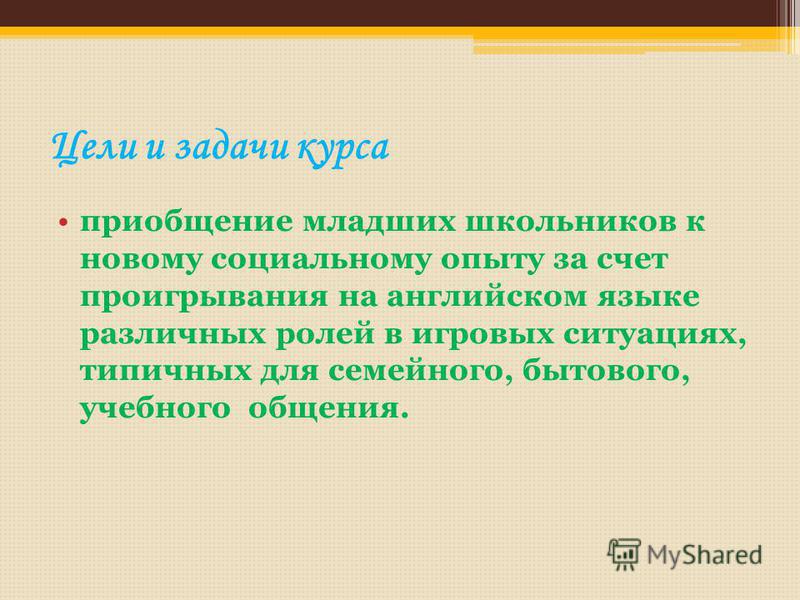 Цели и задачи курса

• приобщение младших школьников к новому социальному опыту за счет проигрывания на английском языке различных ролей в игровых ситуациях, типичных для семейного, бытового, учебного общения.

MyShared